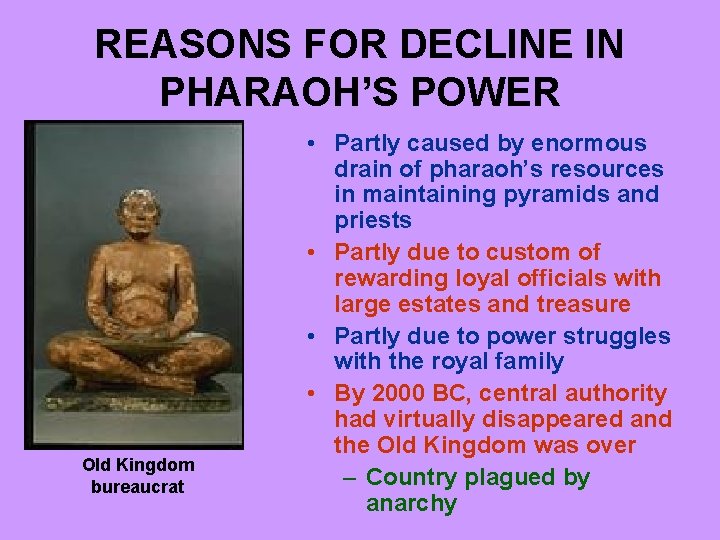 REASONS FOR DECLINE IN PHARAOH'S POWER

Old Kingdom bureaucrat

• Partly caused by enormous drain of pharaoh's resources in maintaining pyramids and priests
• Partly due to custom of rewarding loyal officials with large estates and treasure
• Partly due to power struggles with the royal family
• By 2000 BC, central authority had virtually disappeared and the Old Kingdom was over
– Country plagued by anarchy